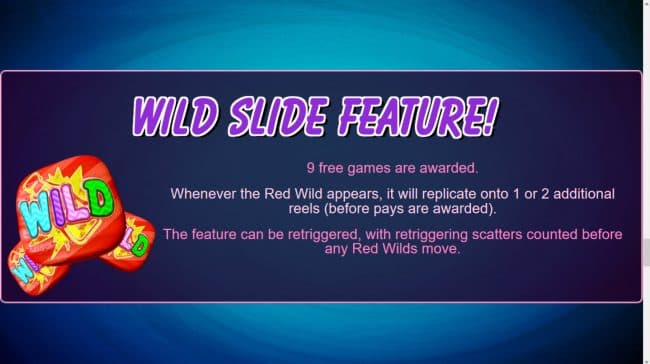 WILD SLIDE FEATURE!

WILD

9 free games are awarded.

Whenever the Red Wild appears, it will replicate onto 1 or 2 additional reels (before pays are awarded).

The feature can be retriggered, with retriggering scatters counted before any Red Wilds move.